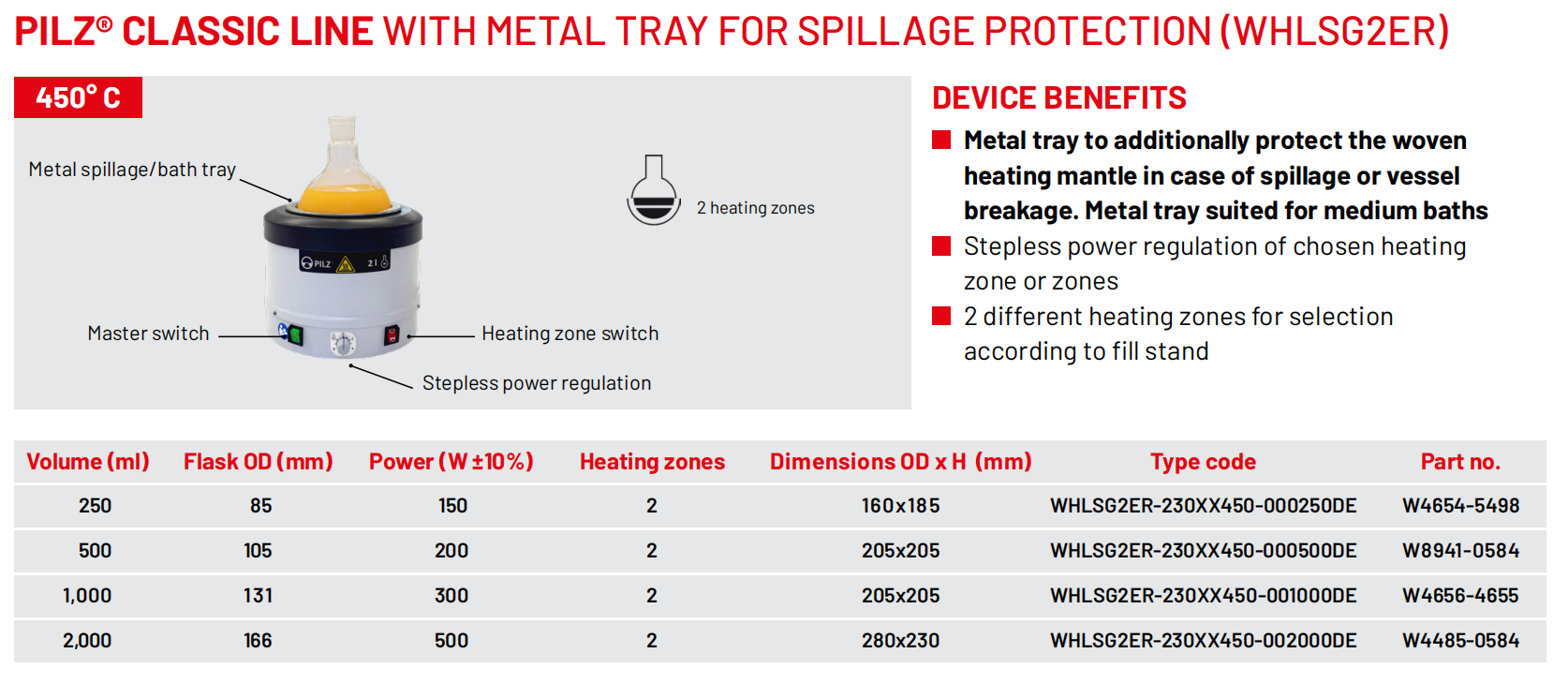 PILZ® CLASSIC LINE WITH METAL TRAY FOR SPILLAGE PROTECTION (WHLSG2ER)

450° C

Metal spillage/bath tray

PILZ 2 l

2 heating zones

Master switch

Heating zone switch

Stepless power regulation

DEVICE BENEFITS

Metal tray to additionally protect the woven heating mantle in case of spillage or vessel breakage. Metal tray suited for medium baths

Stepless power regulation of chosen heating zone or zones

2 different heating zones for selection according to fill stand

| Volume (ml) | Flask OD (mm) | Power (W ±10%) | Heating zones | Dimensions OD x H (mm) | Type code | Part no. |
|---|---|---|---|---|---|---|
| 250 | 85 | 150 | 2 | 160x185 | WHLSG2ER-230XX450-000250DE | W4654-5498 |
| 500 | 105 | 200 | 2 | 205x205 | WHLSG2ER-230XX450-000500DE | W8941-0584 |
| 1,000 | 131 | 300 | 2 | 205x205 | WHLSG2ER-230XX450-001000DE | W4656-4655 |
| 2,000 | 166 | 500 | 2 | 280x230 | WHLSG2ER-230XX450-002000DE | W4485-0584 |